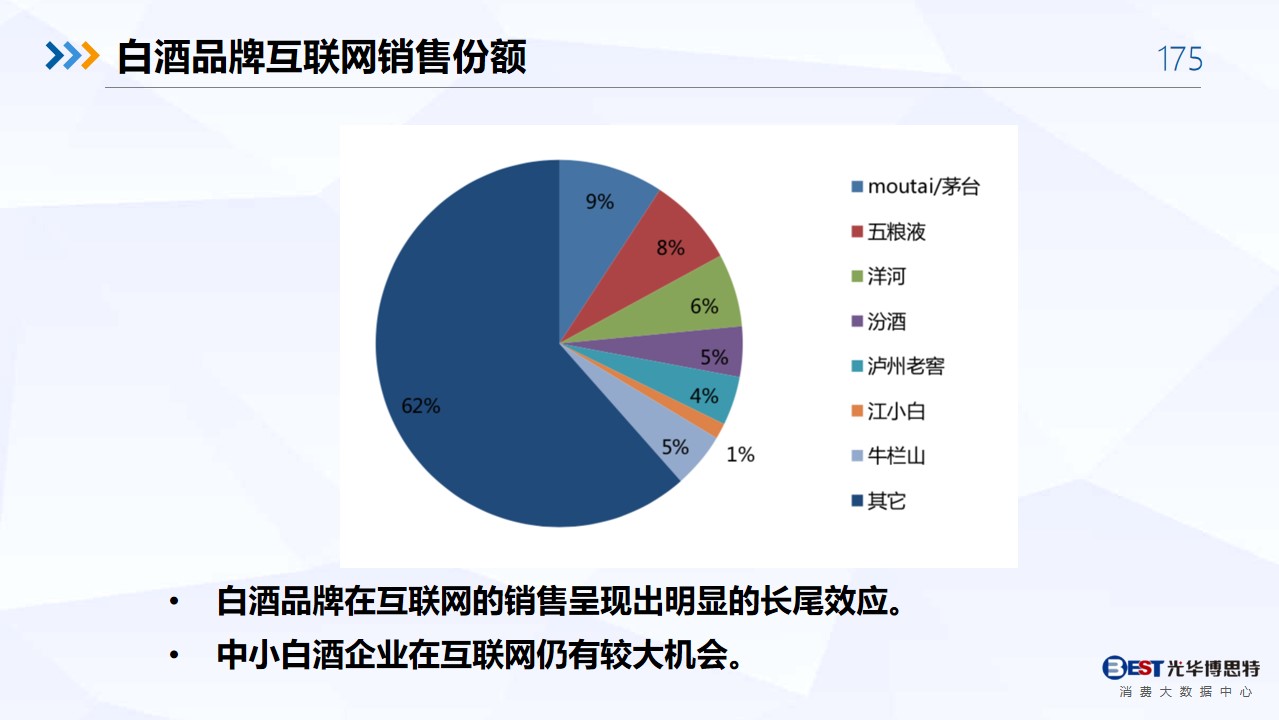 白酒品牌互联网销售份额

175

9%
8%
6%
5%
4%
1%
5%
62%

moutai/茅台
五粮液
洋河
汾酒
泸州老窖
江小白
牛栏山
其它

• 白酒品牌在互联网的销售呈现出明显的长尾效应。
• 中小白酒企业在互联网仍有较大机会。

BEST 光华博思特
消费大数据中心